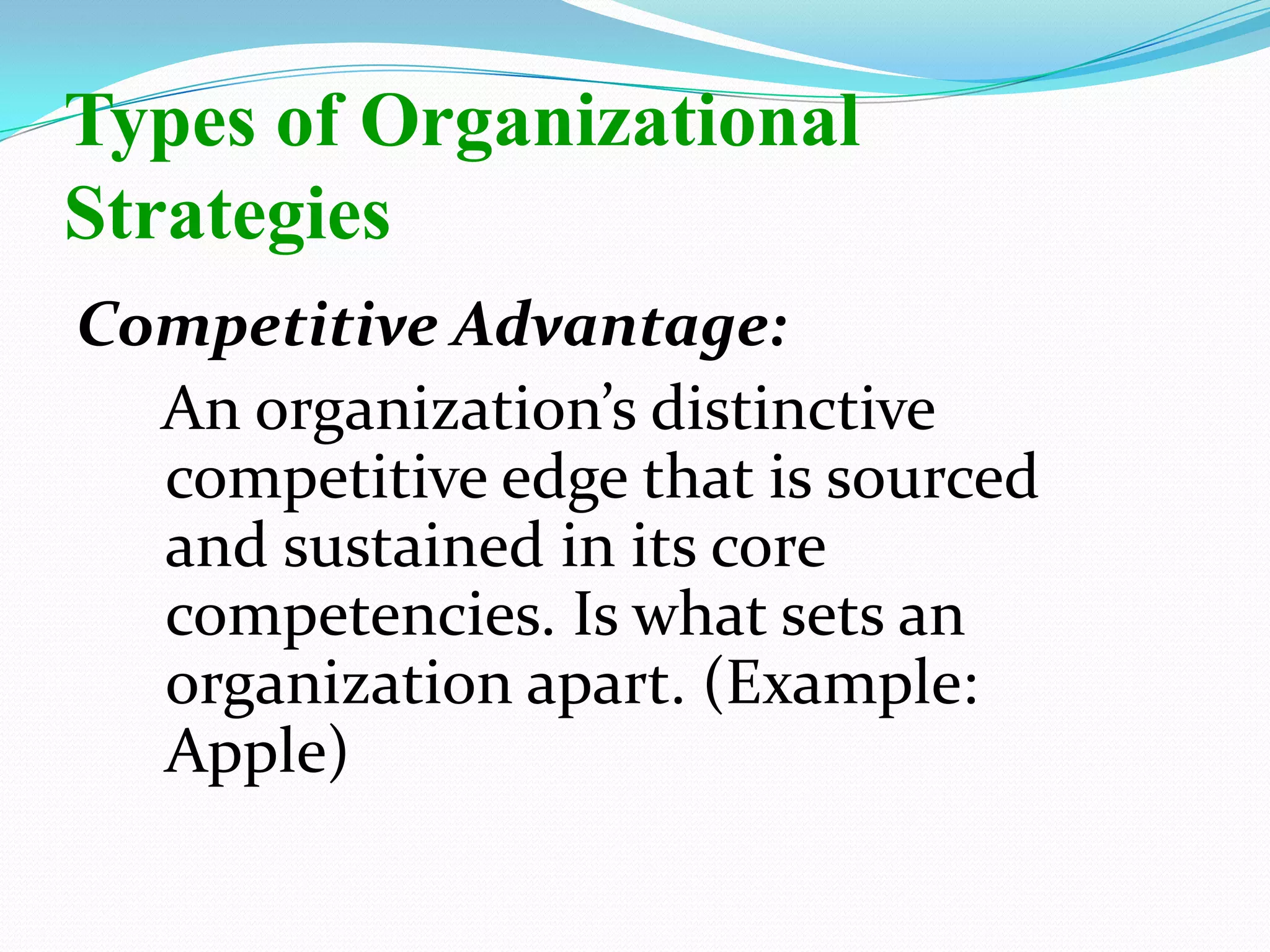 Types of Organizational Strategies

Competitive Advantage:

An organization’s distinctive competitive edge that is sourced and sustained in its core competencies. Is what sets an organization apart. (Example: Apple)